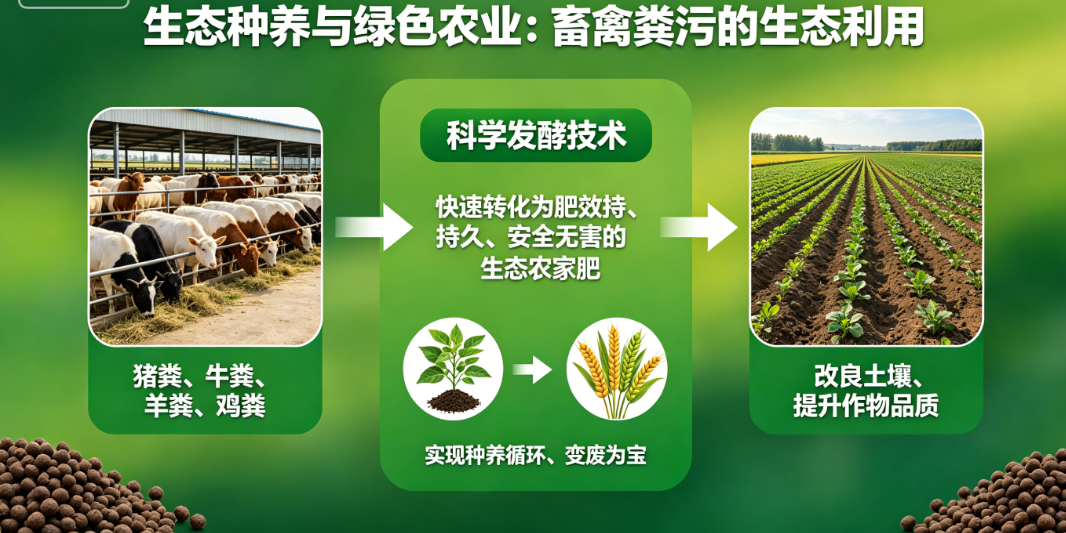 生态种养与绿色农业：畜禽粪污的生态利用

猪粪、牛粪、羊粪、鸡粪

科学发酵技术

快速转化为肥效持、持久、安全无害的生态农家肥

实现种养循环、变废为宝

改良土壤、提升作物品质